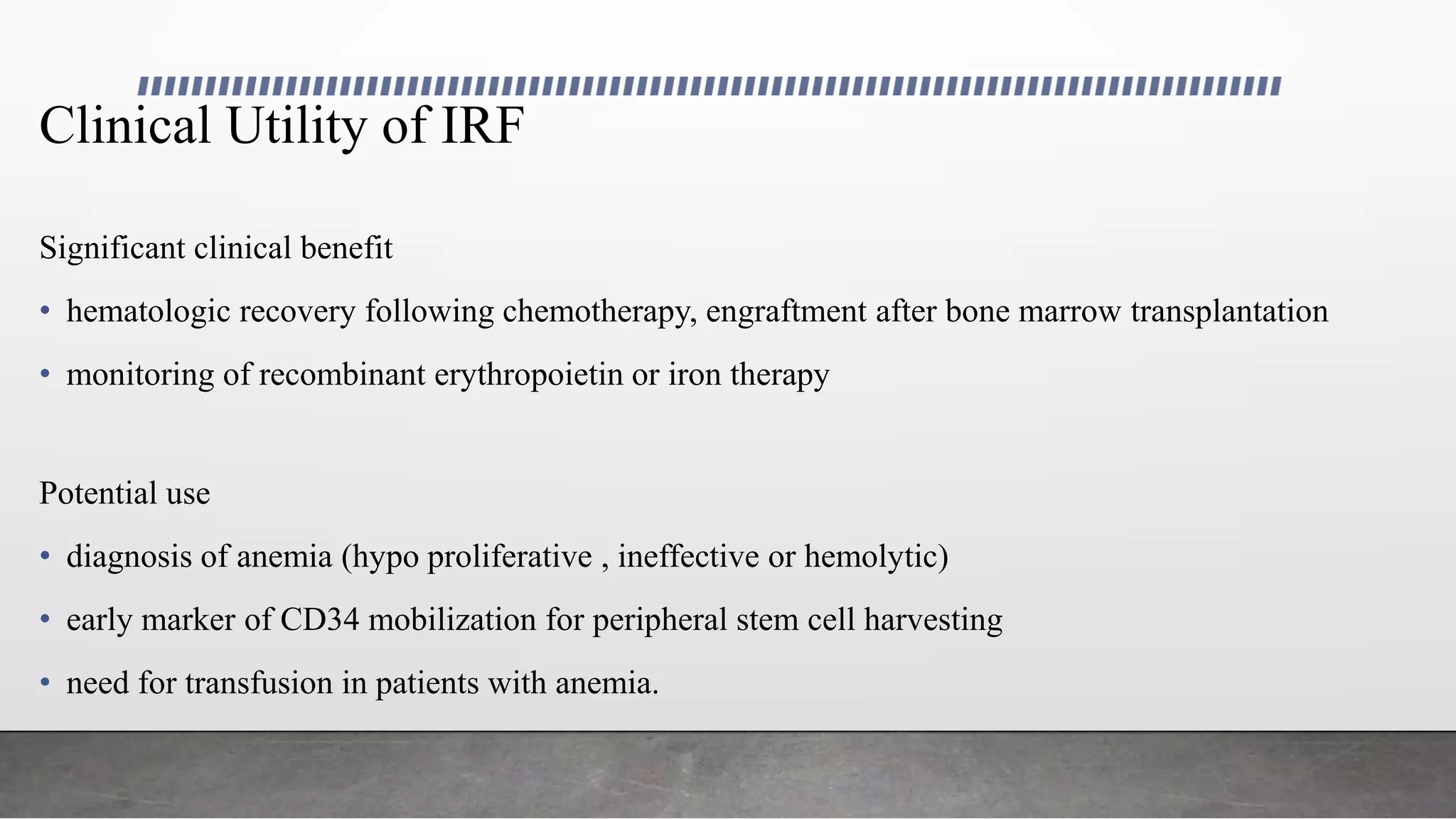 Clinical Utility of IRF

Significant clinical benefit

• hematologic recovery following chemotherapy, engraftment after bone marrow transplantation

• monitoring of recombinant erythropoietin or iron therapy

Potential use

• diagnosis of anemia (hypo proliferative , ineffective or hemolytic)

• early marker of CD34 mobilization for peripheral stem cell harvesting

• need for transfusion in patients with anemia.